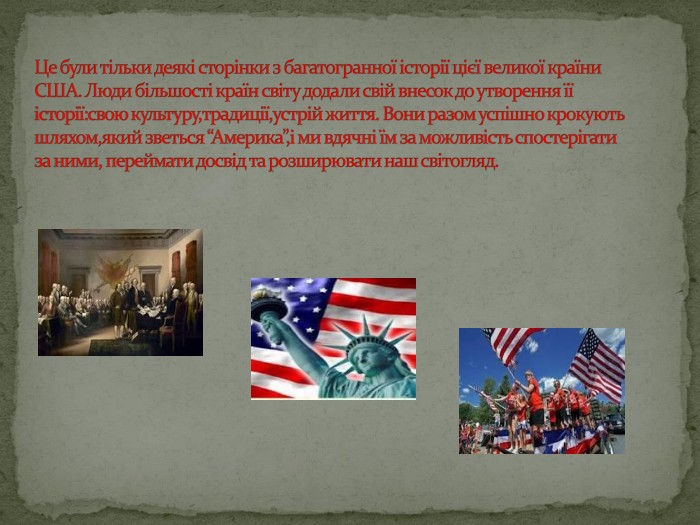 Це були тільки деякі сторінки з багатогранної історії цієї великої країни США. Люди більшості країн світу додали свій внесок до утворення її історії:свою культуру,традиції,устрій життя. Вони разом успішно крокують шляхом,який зветься “Америка”,і ми вдячні їм за можливість спостерігати за ними, переймати досвід та розширювати наш світогляд.